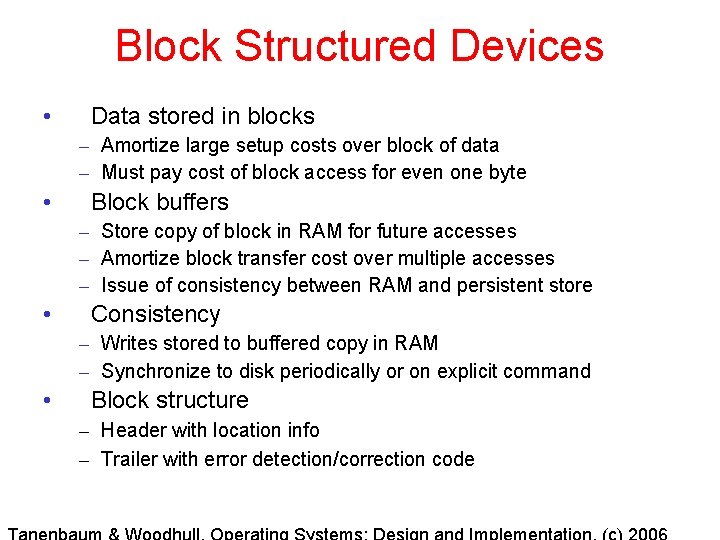 Block Structured Devices

• Data stored in blocks
– Amortize large setup costs over block of data
– Must pay cost of block access for even one byte

• Block buffers
– Store copy of block in RAM for future accesses
– Amortize block transfer cost over multiple accesses
– Issue of consistency between RAM and persistent store

• Consistency
– Writes stored to buffered copy in RAM
– Synchronize to disk periodically or on explicit command

• Block structure
– Header with location info
– Trailer with error detection/correction code

Tanenbaum & Woodhull, Operating Systems: Design and Implementation, (c) 2006